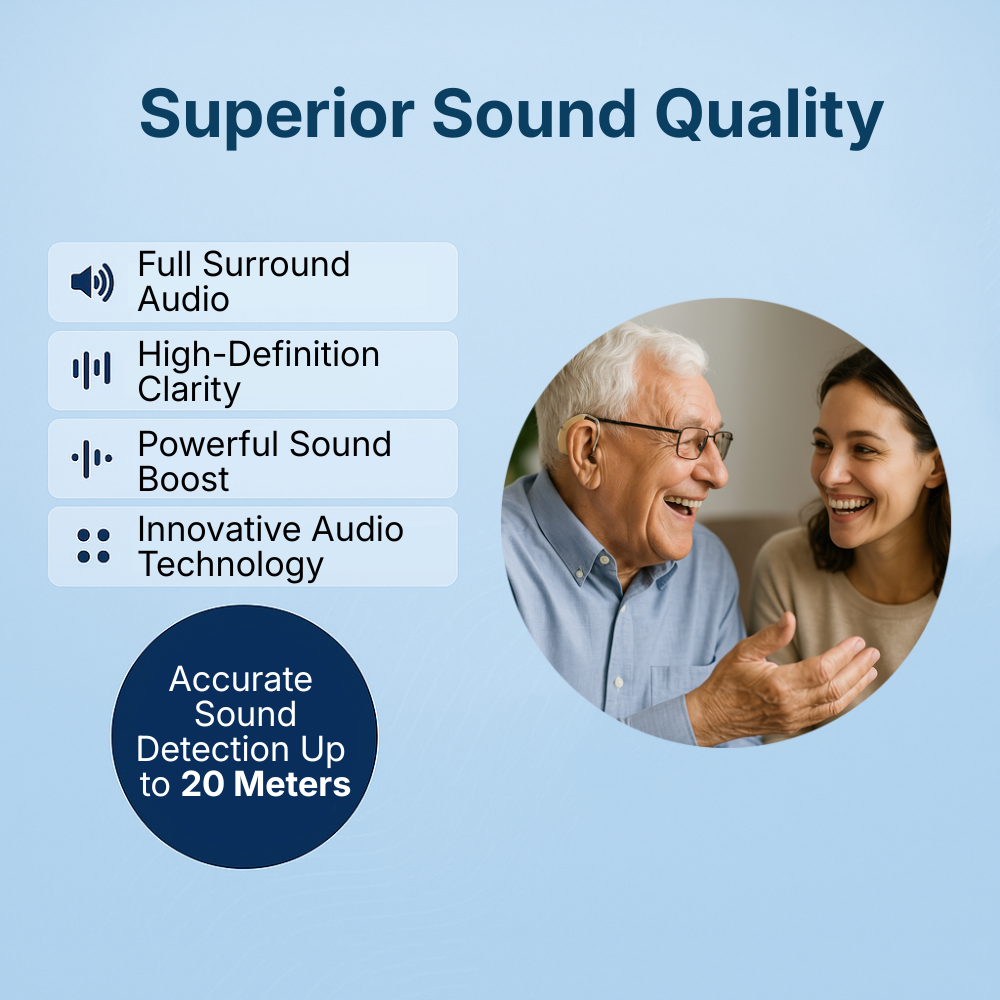 Superior Sound Quality

Full Surround Audio

High-Definition Clarity

Powerful Sound Boost

Innovative Audio Technology

Accurate Sound Detection Up to 20 Meters